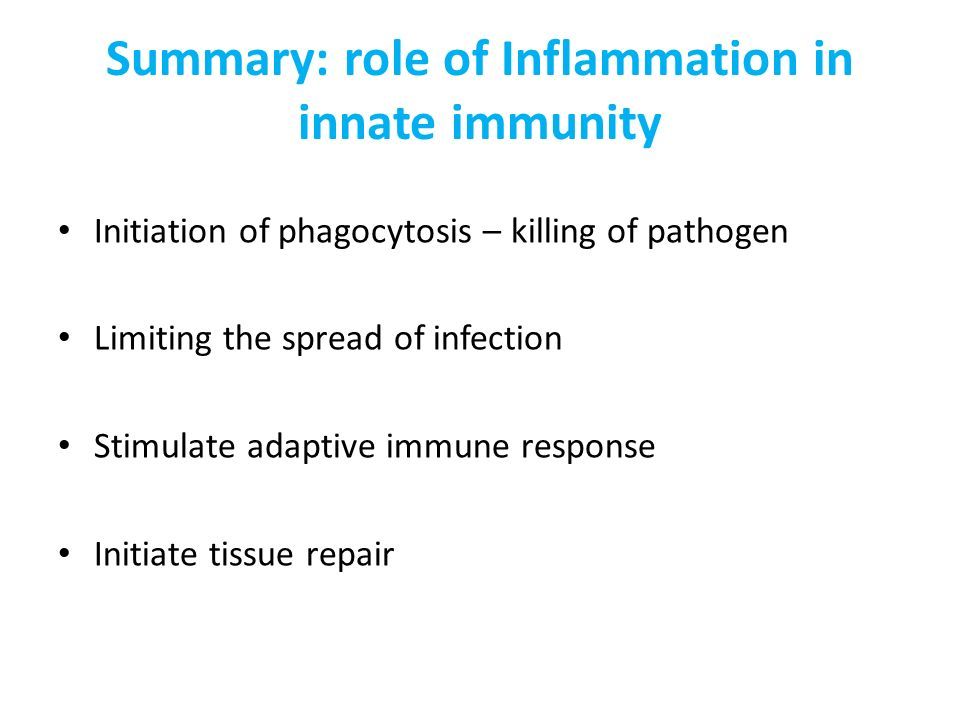 Summary: role of Inflammation in innate immunity

• Initiation of phagocytosis – killing of pathogen

• Limiting the spread of infection

• Stimulate adaptive immune response

• Initiate tissue repair